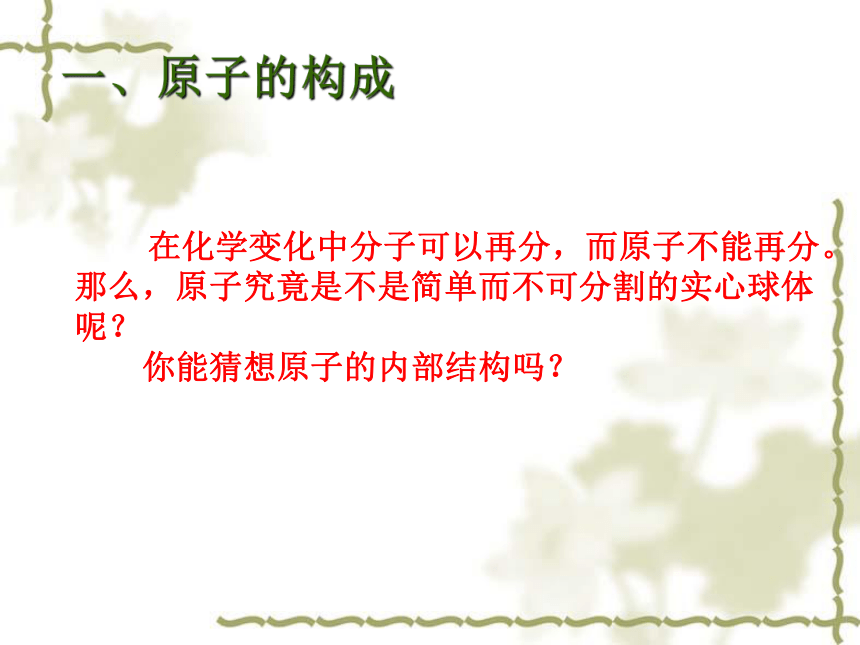 一、原子的构成

在化学变化中分子可以再分，而原子不能再分。那么，原子究竟是不是简单而不可分割的实心球体呢？

你能猜想原子的内部结构吗？